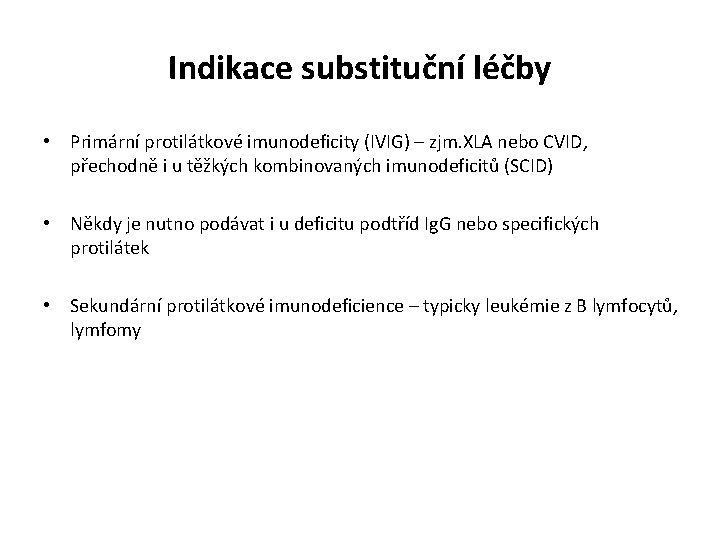 Indikace substituční léčby

• Primární protilátkové imunodeficity (IVIG) – zjm.XLA nebo CVID, přechodně i u těžkých kombinovaných imunodeficitů (SCID)

• Někdy je nutno podávat i u deficitu podtříd IgG nebo specifických protilátek

• Sekundární protilátkové imunodeficience – typicky leukémie z B lymfocytů, lymfomy